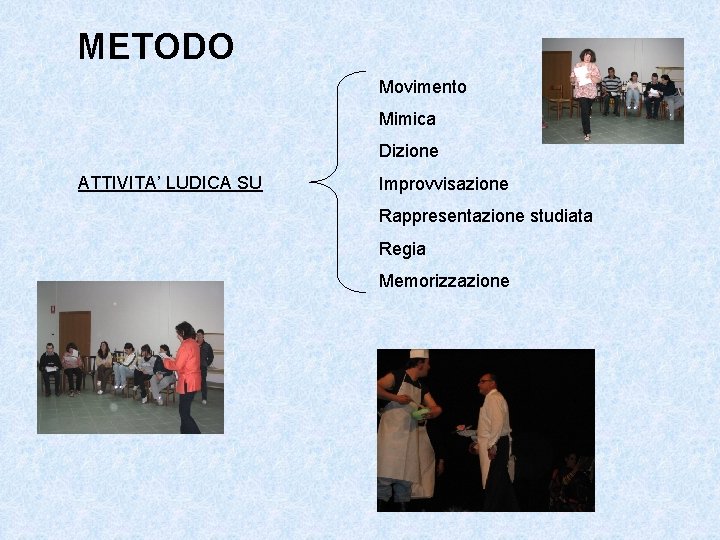 METODO

ATTIVITA' LUDICA SU

Movimento
Mimica
Dizione
Improvvisazione
Rappresentazione studiata
Regia
Memorizzazione